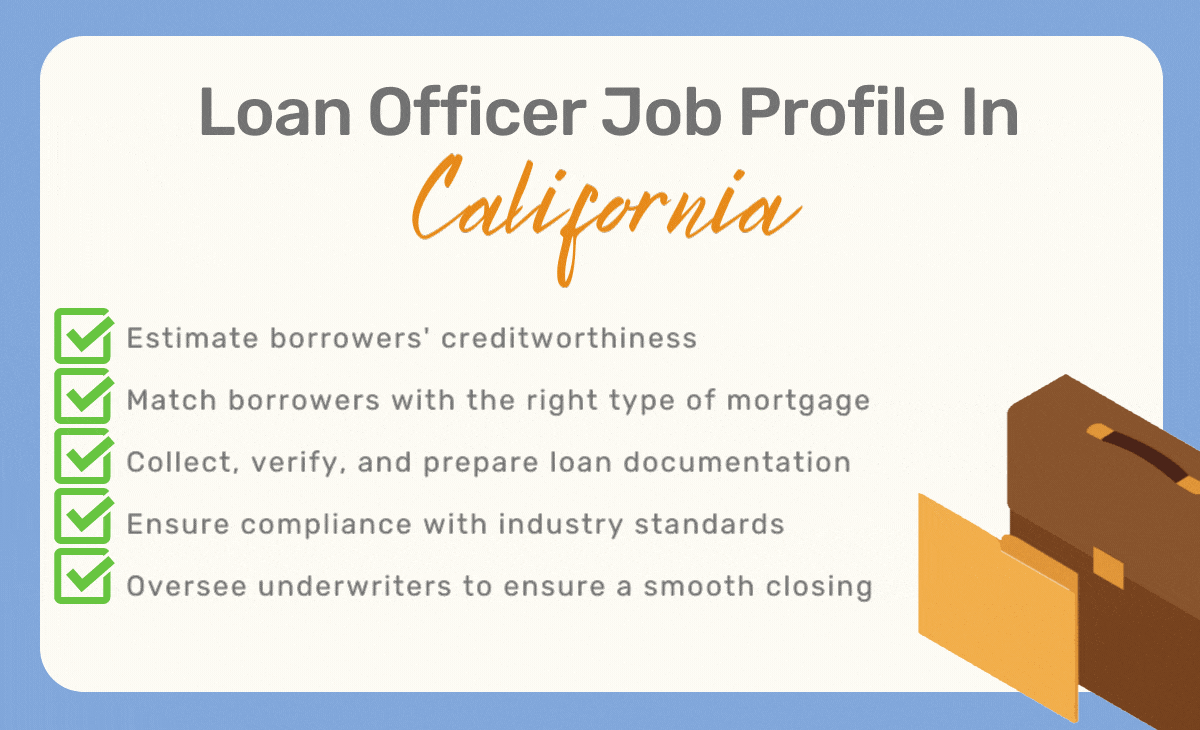 Loan Officer Job Profile In California

Estimate borrowers' creditworthiness

Match borrowers with the right type of mortgage

Collect, verify, and prepare loan documentation

Ensure compliance with industry standards

Oversee underwriters to ensure a smooth closing